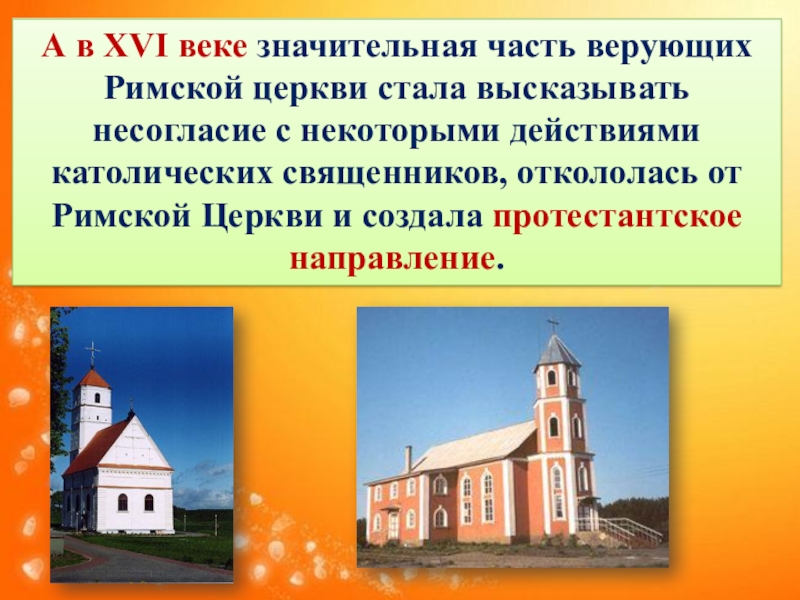 А в XVI веке значительная часть верующих Римской церкви стала высказывать несогласие с некоторыми действиями католических священников, откололась от Римской Церкви и создала протестантское направление.